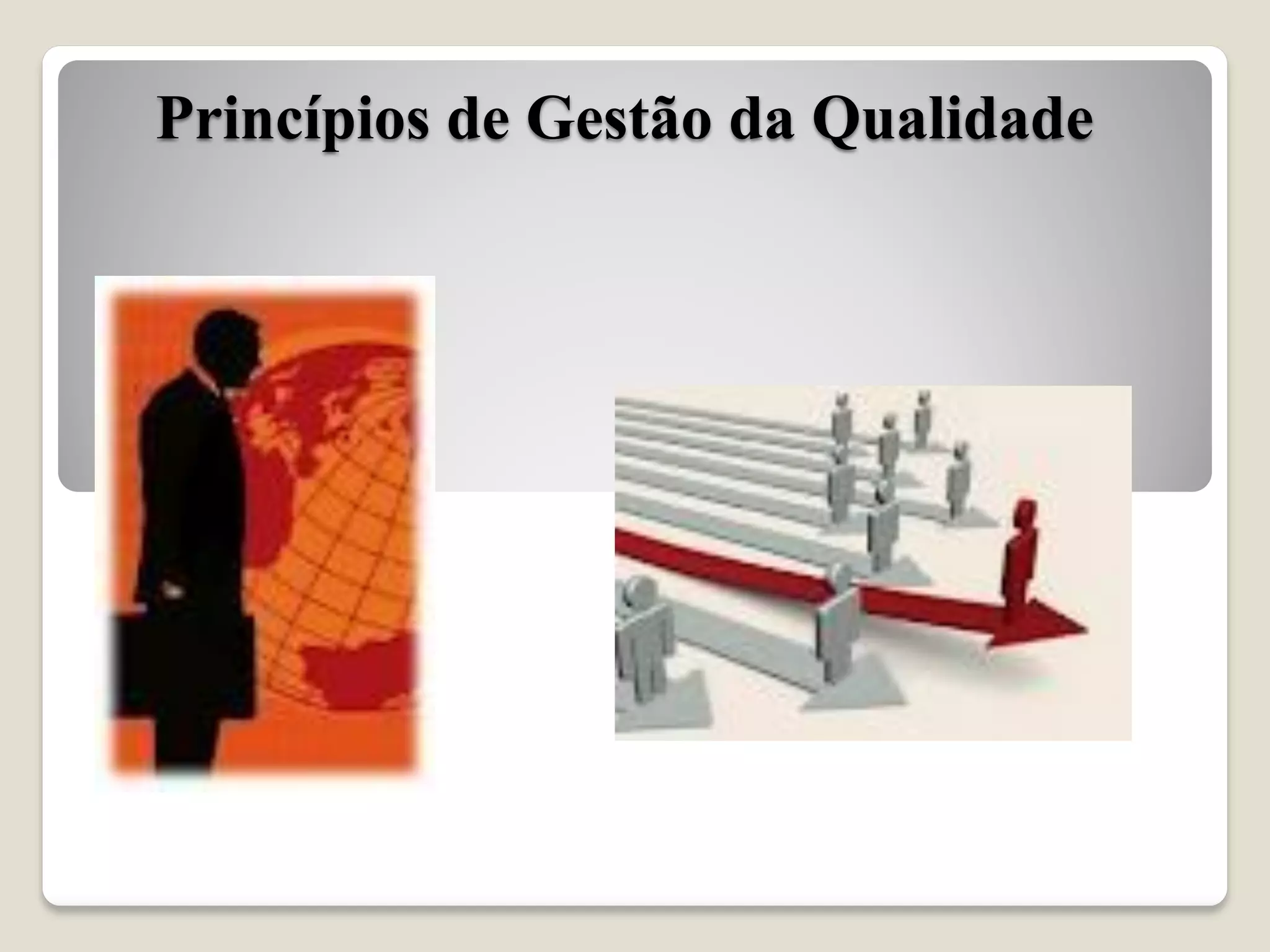 Princípios de Gestão da Qualidade